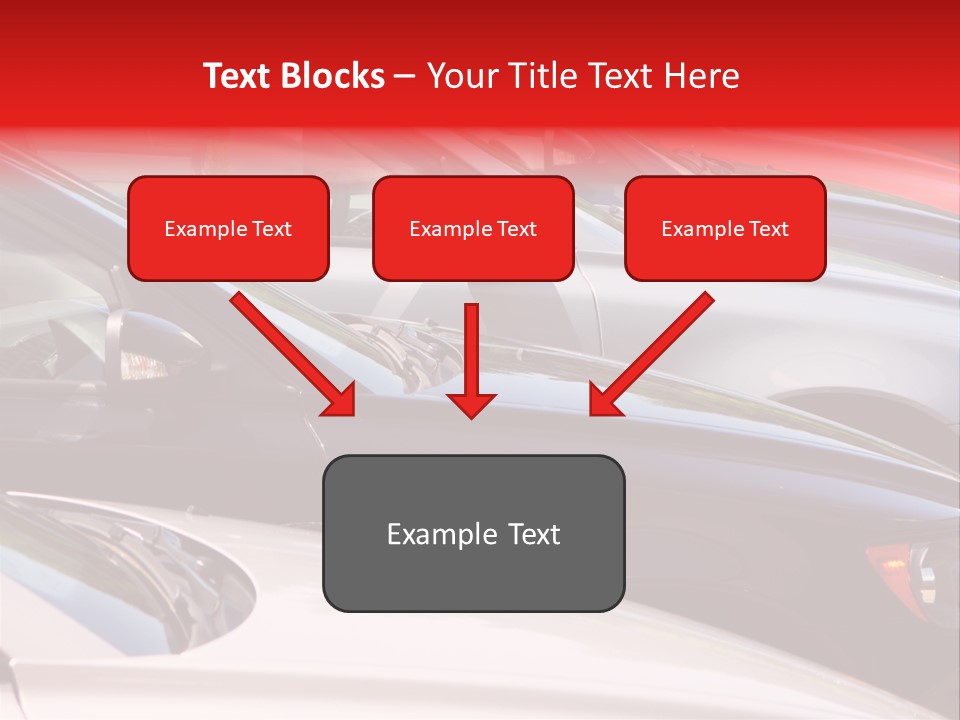 Text Blocks – Your Title Text Here

Example Text

Example Text

Example Text

Example Text